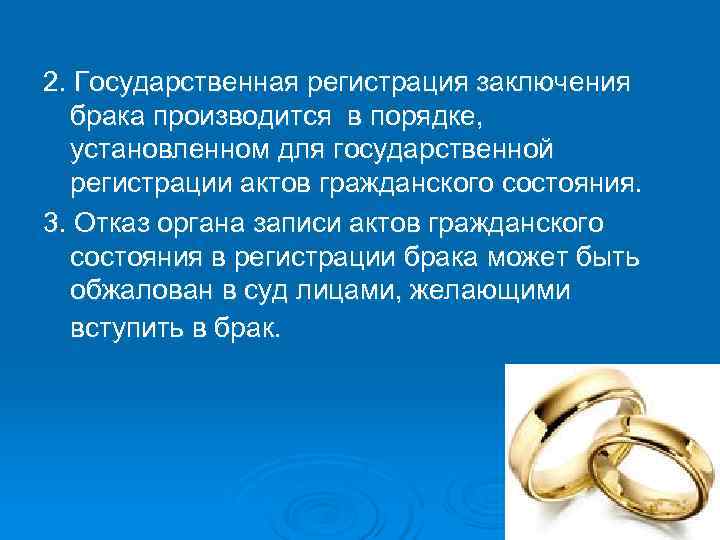 2. Государственная регистрация заключения брака производится  в порядке, установленном для государственной регистрации актов гражданского состояния.

3. Отказ органа записи актов гражданского состояния в регистрации брака может быть обжалован в суд лицами, желающими вступить в брак.